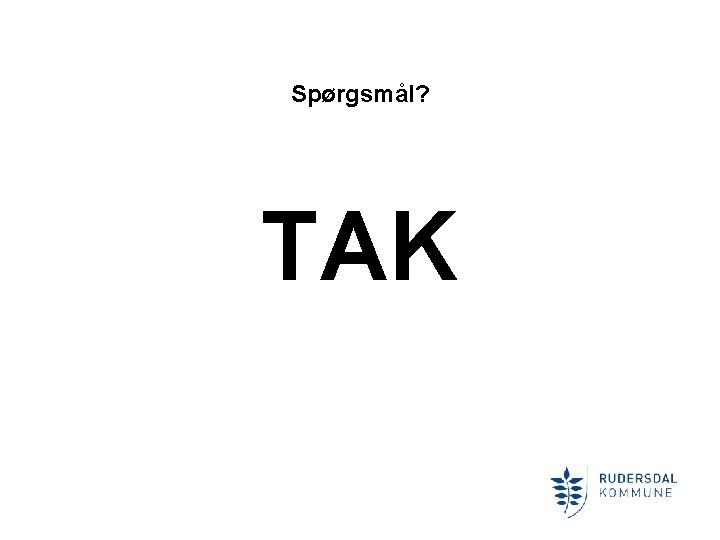 Spørgsmål?

TAK

RUDERSDAL
KOMMUNE